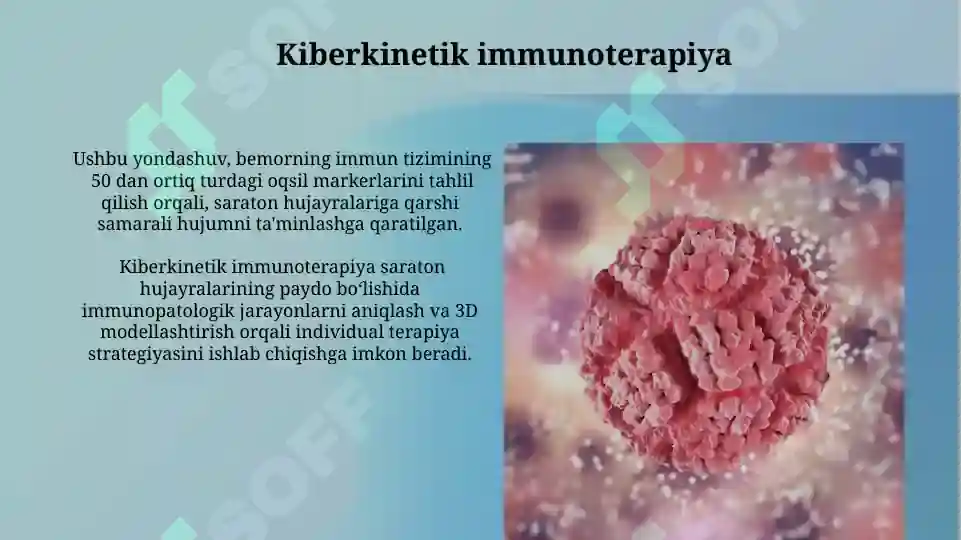 Kiberkinetik immunoterapiya

Ushbu yondashuv, bemorning immun tizimining 50 dan ortiq turdagi oqsil markerlarini tahlil qilish orqali, saraton hujayralariga qarshi samarali hujumni ta'minlashga qaratilgan.

Kiberkinetik immunoterapiya saraton hujayralarining paydo boʻlishida immunopatologik jarayonlarni aniqlash va 3D modellashtirish orqali individual terapiya strategiyasini ishlab chiqishga imkon beradi.

SOFF SOFF SOFF